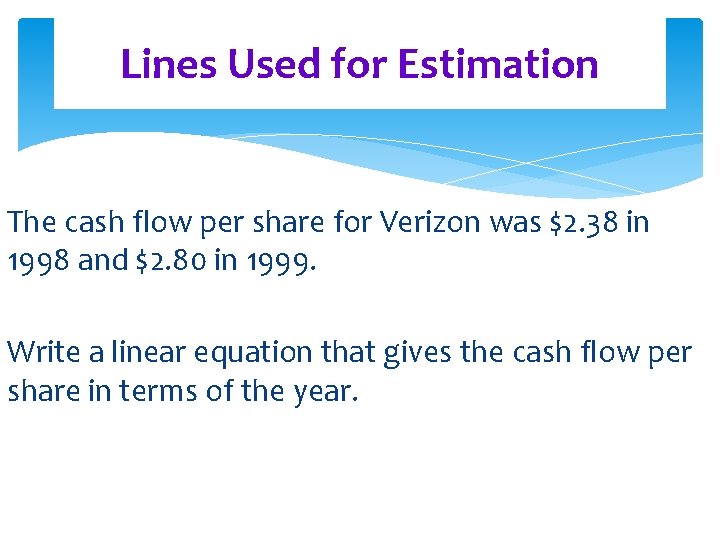 Lines Used for Estimation

The cash flow per share for Verizon was \$2.38 in 1998 and \$2.80 in 1999.

Write a linear equation that gives the cash flow per share in terms of the year.